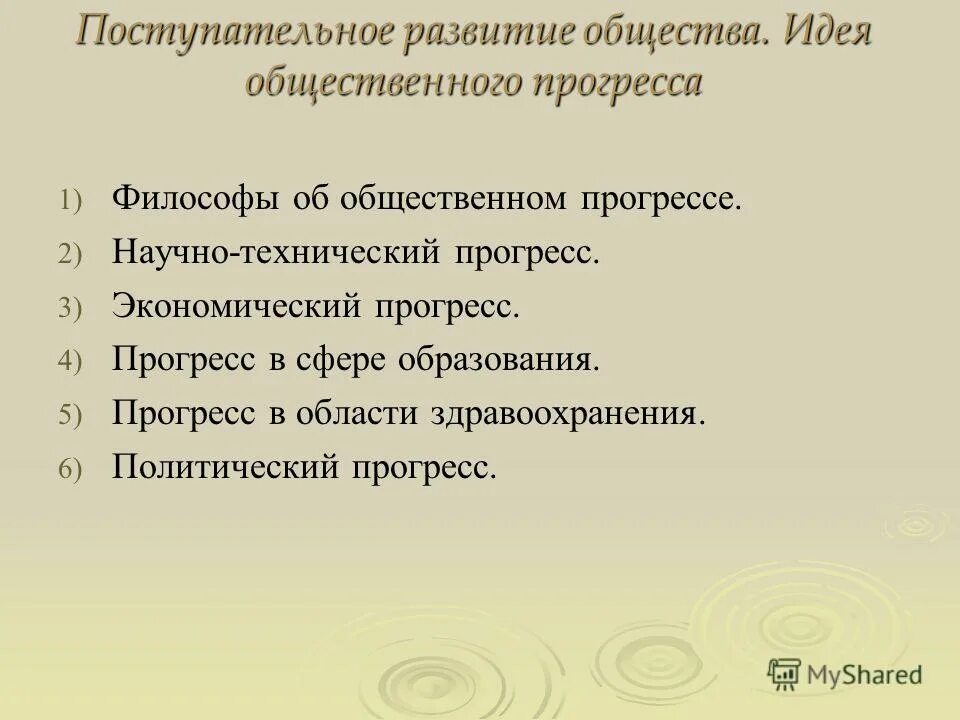 Поступательное развитие общества. Идея общественного прогресса

1) Философы об общественном прогрессе.
2) Научно-технический прогресс.
3) Экономический прогресс.
4) Прогресс в сфере образования.
5) Прогресс в области здравоохранения.
6) Политический прогресс.

MyShared